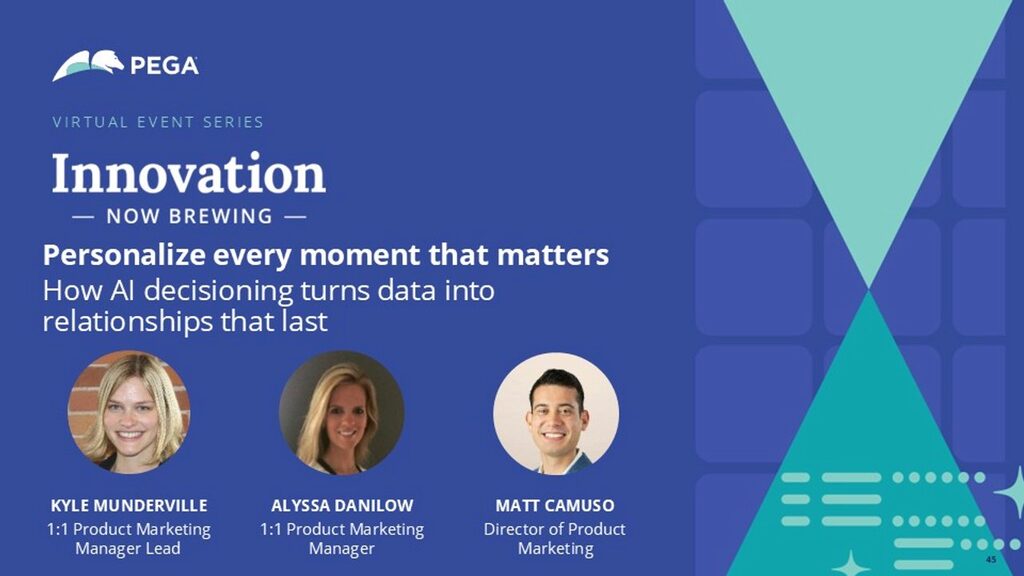 PEGA

VIRTUAL EVENT SERIES

Innovation

— NOW BREWING —

Personalize every moment that matters

How AI decisioning turns data into relationships that last

KYLE MUNDERVILLE
1:1 Product Marketing Manager Lead

ALYSSA DANILOW
1:1 Product Marketing Manager

MATT CAMUSO
Director of Product Marketing

45